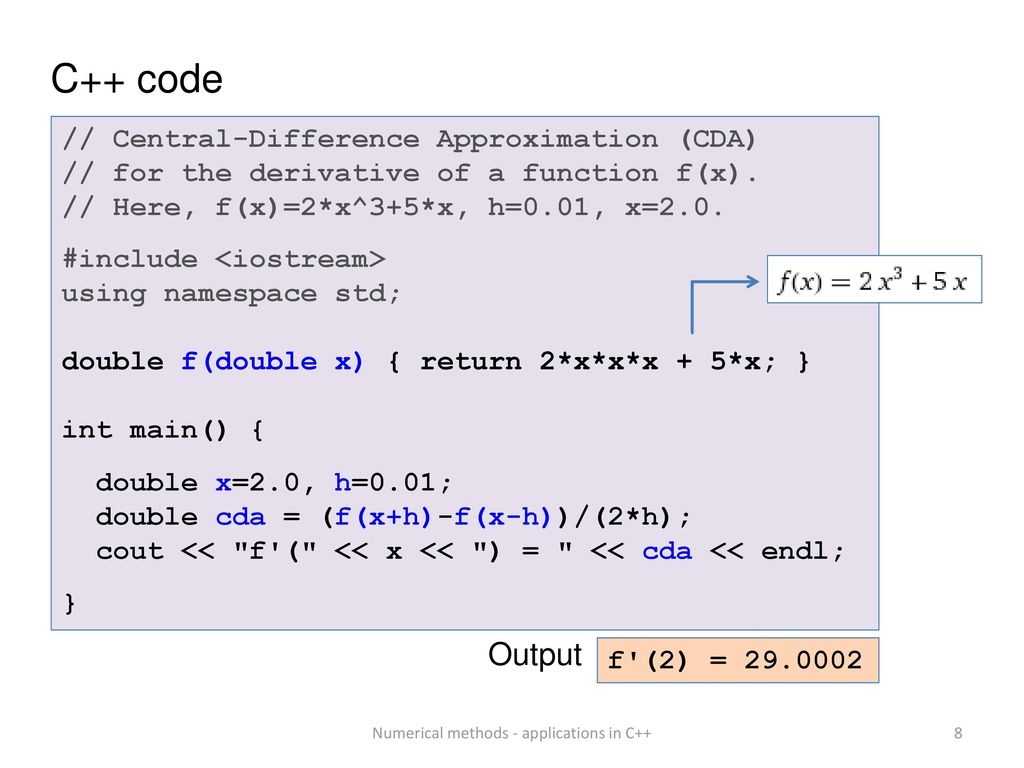 C++ code

// Central-Difference Approximation (CDA)
// for the derivative of a function f(x).
// Here, f(x)=2*x^3+5*x, h=0.01, x=2.0.

#include <iostream>
using namespace std;

double f(double x) { return 2*x*x*x + 5*x; }

int main() {

double x=2.0, h=0.01;
double cda = (f(x+h)-f(x-h))/(2*h);
cout << "f'(" << x << ") = " << cda << endl;

}

$f(x) = 2x^3 + 5x$

Output

f'(2) = 29.0002

Numerical methods - applications in C++

8